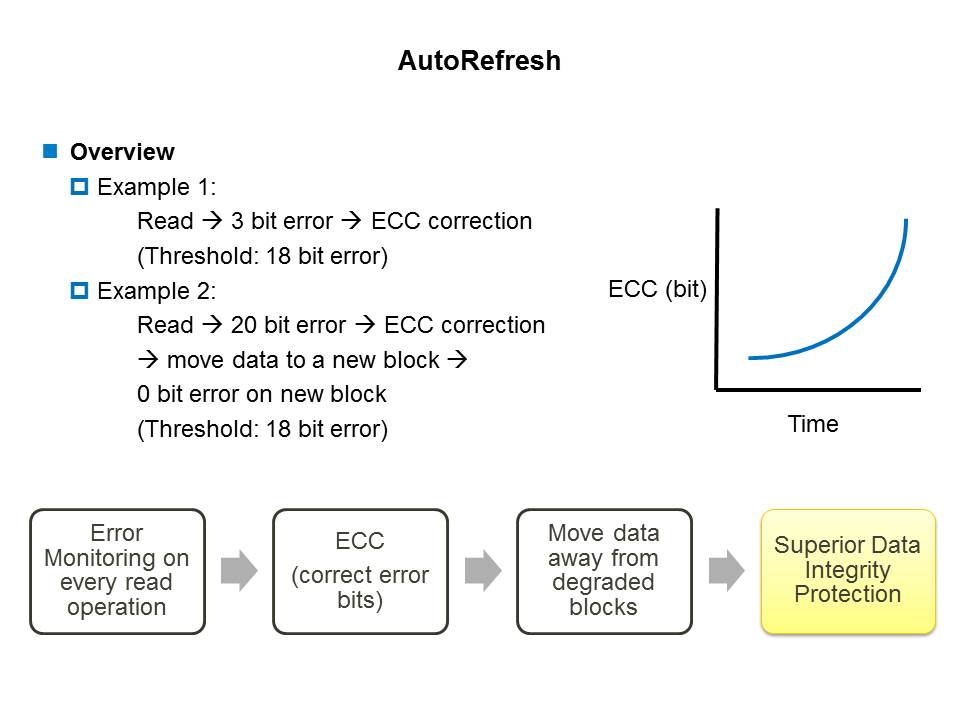 AutoRefresh

Overview

Example 1:

Read → 3 bit error → ECC correction
(Threshold: 18 bit error)

Example 2:

Read → 20 bit error → ECC correction
→ move data to a new block →
0 bit error on new block
(Threshold: 18 bit error)

ECC (bit)

Time

Error Monitoring on every read operation

ECC
(correct error bits)

Move data away from degraded blocks

Superior Data Integrity Protection